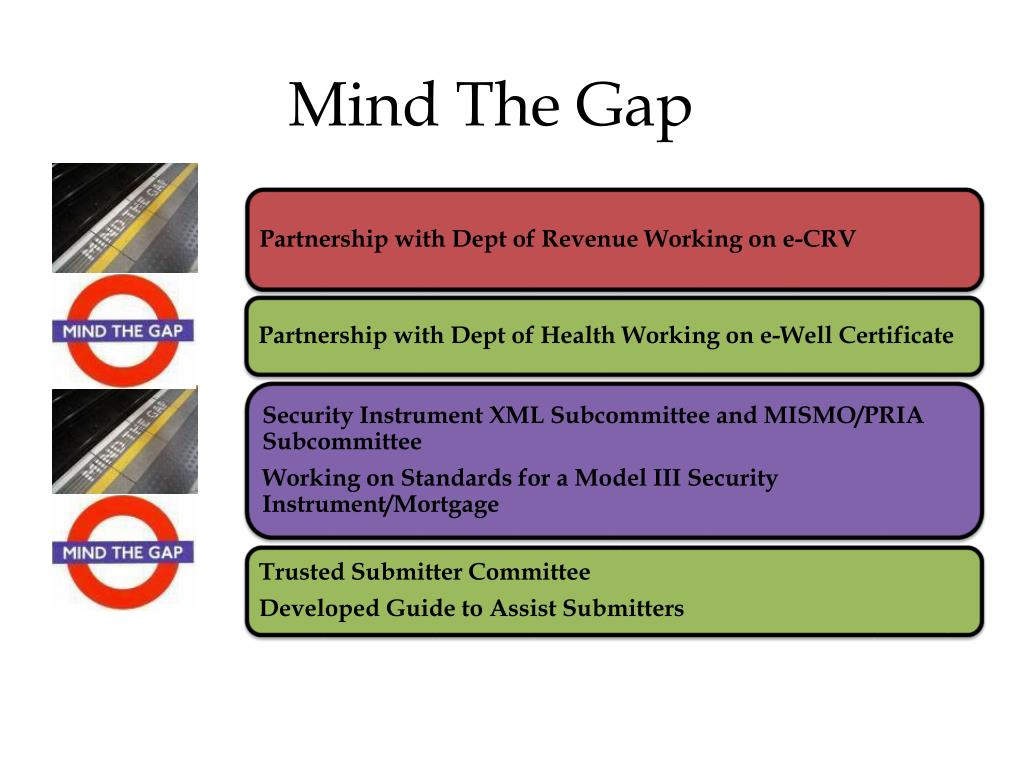 Mind The Gap

MIND THE GAP

MIND THE GAP

MIND THE GAP

MIND THE GAP

Partnership with Dept of Revenue Working on e-CRV

Partnership with Dept of Health Working on e-Well Certificate

Security Instrument XML Subcommittee and MISMO/PRIA Subcommittee

Working on Standards for a Model III Security Instrument/Mortgage

Trusted Submitter Committee

Developed Guide to Assist Submitters